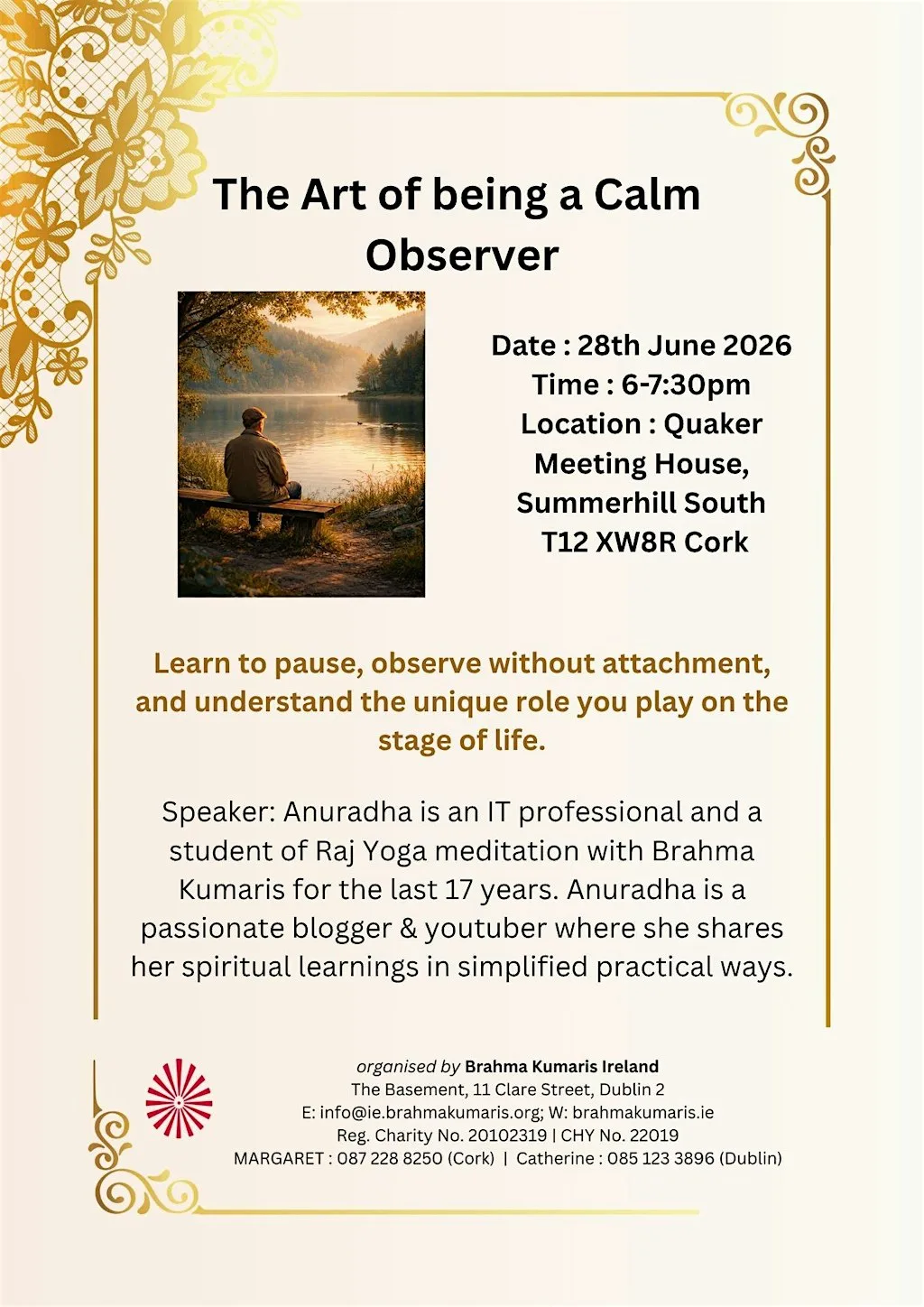 The Art of being a Calm Observer

Date : 28th June 2026
Time : 6-7:30pm
Location : Quaker Meeting House, Summerhill South T12 XW8R Cork

Learn to pause, observe without attachment, and understand the unique role you play on the stage of life.

Speaker: Anuradha is an IT professional and a student of Raj Yoga meditation with Brahma Kumaris for the last 17 years. Anuradha is a passionate blogger & youtuber where she shares her spiritual learnings in simplified practical ways.

organised by Brahma Kumaris Ireland
The Basement, 11 Clare Street, Dublin 2
E: info@ie.brahmakumaris.org; W: brahmakumaris.ie
Reg. Charity No. 20102319 | CHY No. 22019
MARGARET : 087 228 8250 (Cork) | Catherine : 085 123 3896 (Dublin)